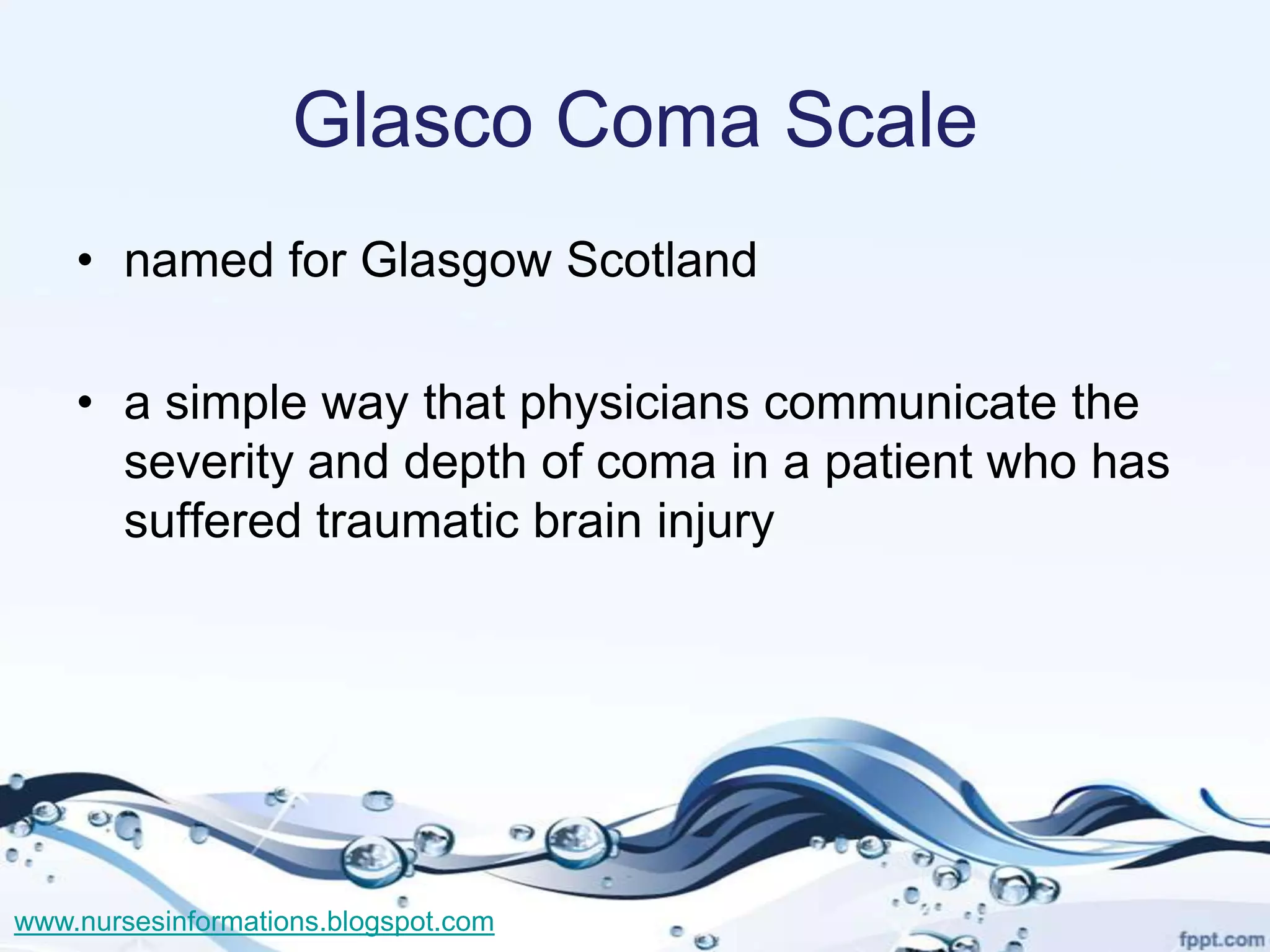 Glasco Coma Scale

• named for Glasgow Scotland

• a simple way that physicians communicate the severity and depth of coma in a patient who has suffered traumatic brain injury

www.nursesinformations.blogspot.com

fppt.com